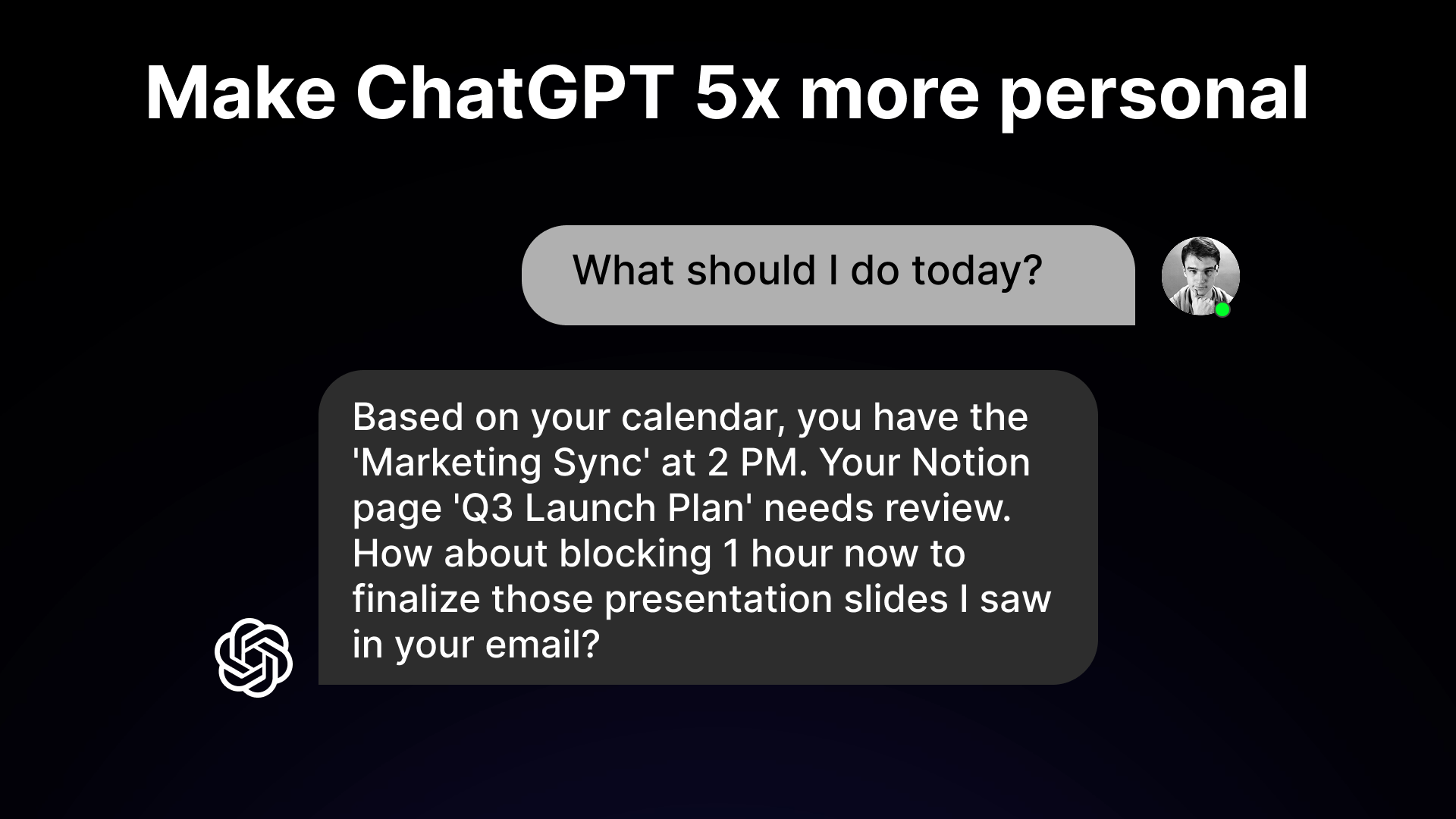 Make ChatGPT 5x more personal

What should I do today?

Based on your calendar, you have the 'Marketing Sync' at 2 PM. Your Notion page 'Q3 Launch Plan' needs review. How about blocking 1 hour now to finalize those presentation slides I saw in your email?